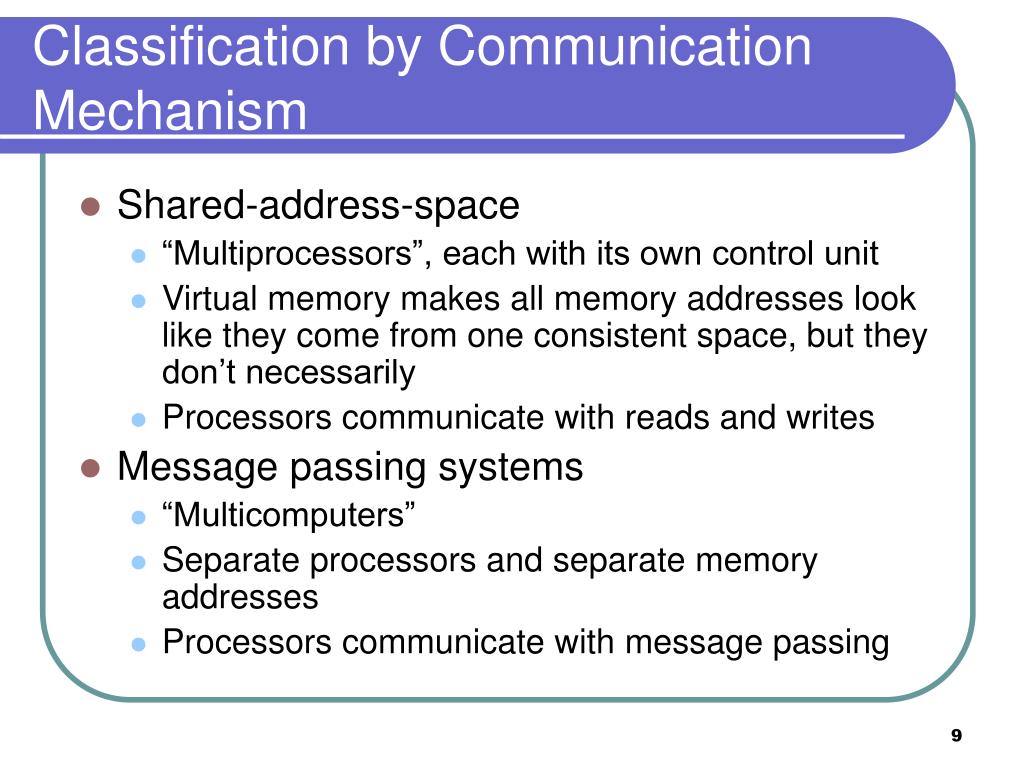 Classification by Communication Mechanism

- Shared-address-space
  - “Multiprocessors”, each with its own control unit
  - Virtual memory makes all memory addresses look like they come from one consistent space, but they don’t necessarily
  - Processors communicate with reads and writes
- Message passing systems
  - “Multicomputers”
  - Separate processors and separate memory addresses
  - Processors communicate with message passing

9